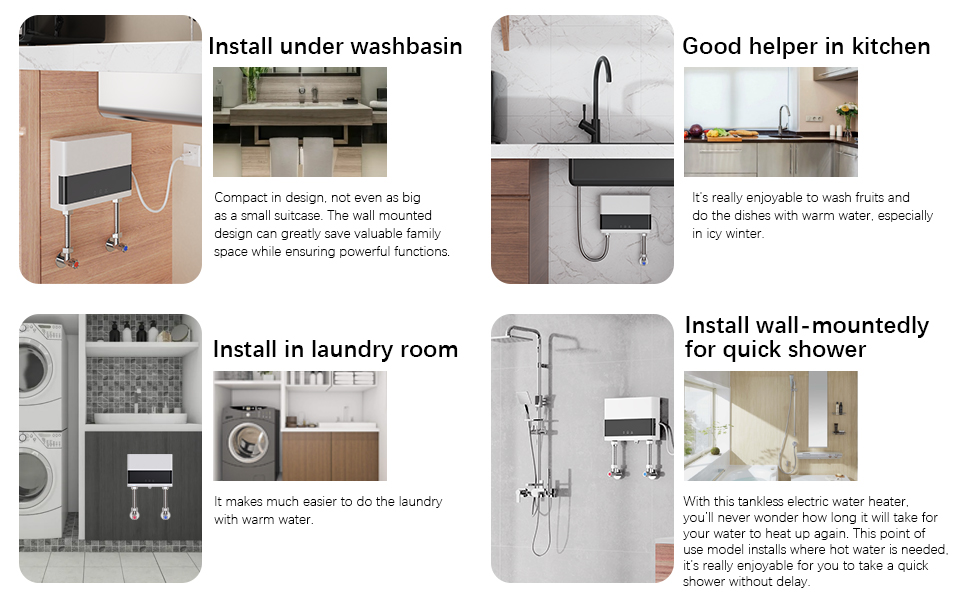 Install under washbasin

Compact in design, not even as big as a small suitcase. The wall mounted design can greatly save valuable family space while ensuring powerful functions.

Good helper in kitchen

It's really enjoyable to wash fruits and do the dishes with warm water, especially in icy winter.

Install in laundry room

It makes much easier to do the laundry with warm water.

Install wall-mountedly for quick shower

With this tankless electric water heater, you'll never wonder how long it will take for your water to heat up again. This point of use model installs where hot water is needed, it's really enjoyable for you to take a quick shower without delay.